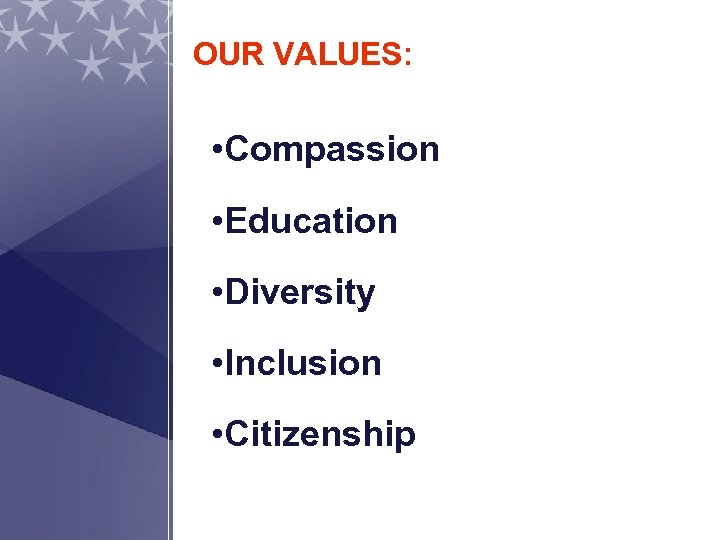 OUR VALUES:

•Compassion

•Education

•Diversity

•Inclusion

•Citizenship